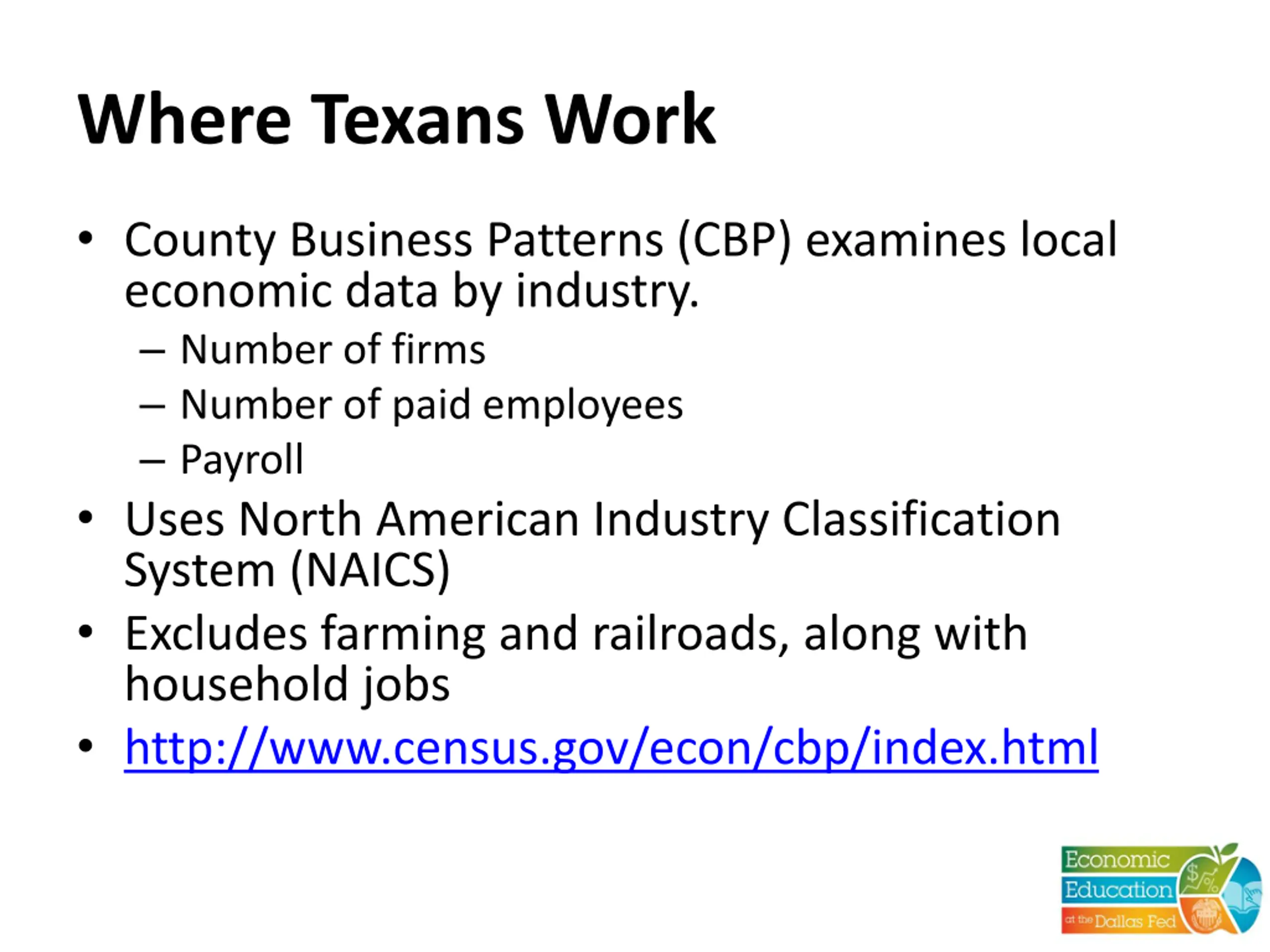 Where Texans Work

• County Business Patterns (CBP) examines local economic data by industry.
 – Number of firms
 – Number of paid employees
 – Payroll
• Uses North American Industry Classification System (NAICS)
• Excludes farming and railroads, along with household jobs
• http://www.census.gov/econ/cbp/index.html

Economic Education at the Dallas Fed